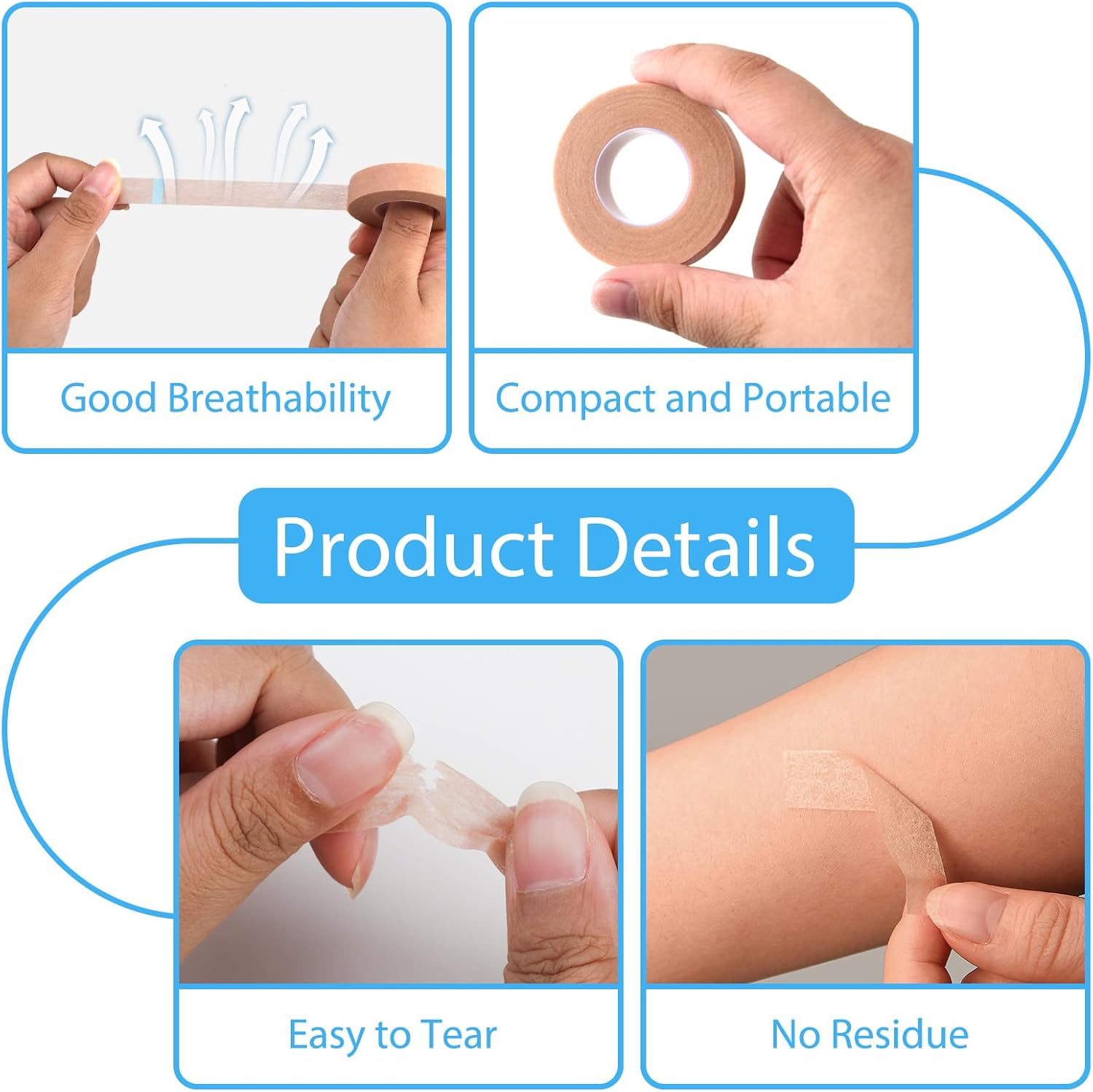 Good Breathability

Compact and Portable

Product Details

Easy to Tear

No Residue